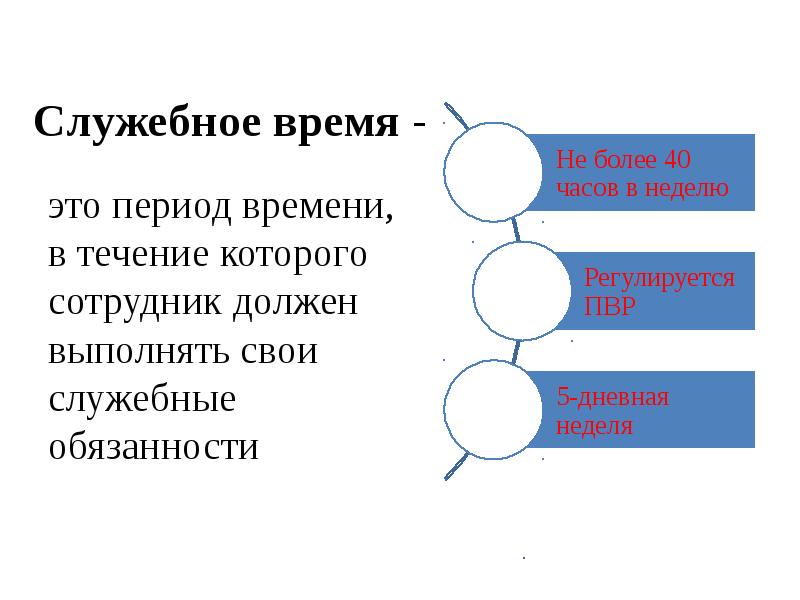 Служебное время -

это период времени, в течение которого сотрудник должен выполнять свои служебные обязанности

Не более 40 часов в неделю

Регулируется ПВР

5-дневная неделя